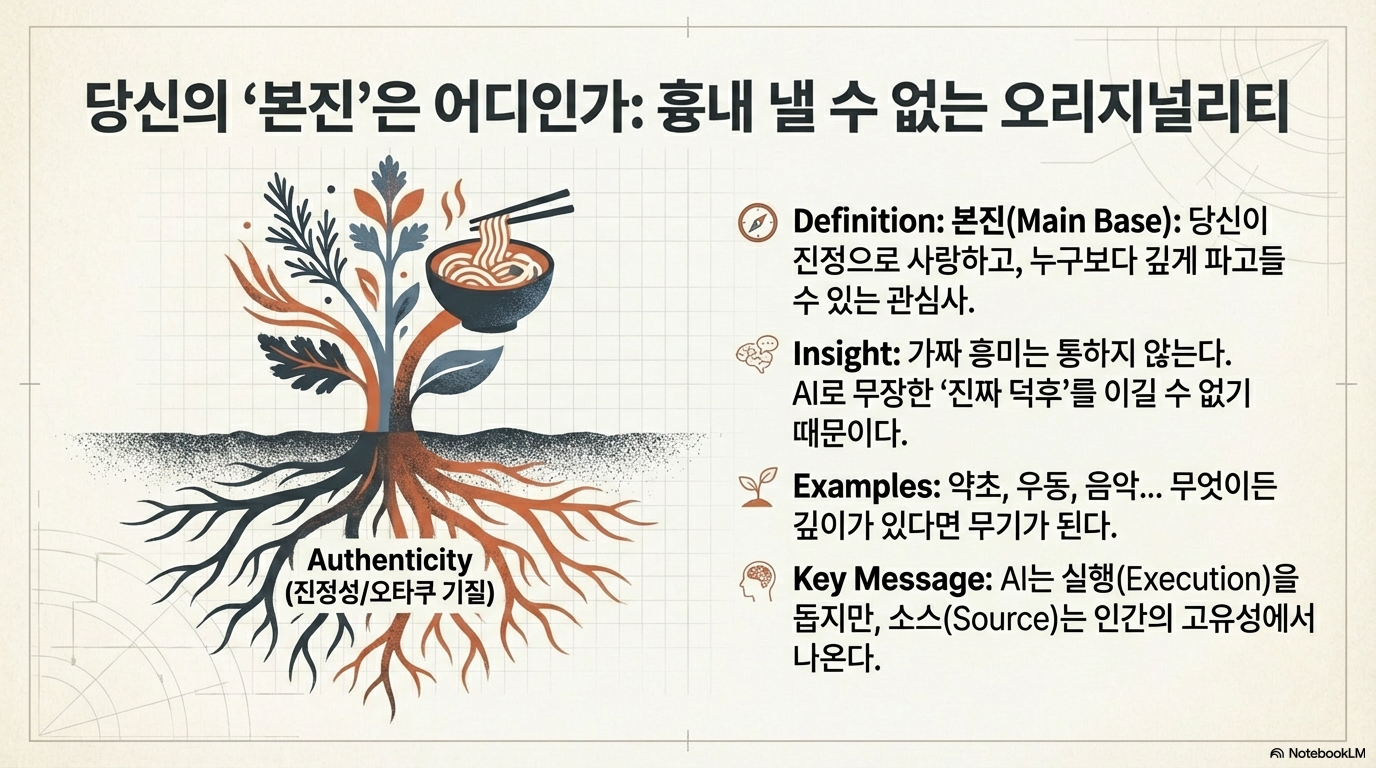 당신의 '본진'은 어디인가: 흉내 낼 수 없는 오리지널리티

Authenticity
(진정성/오타쿠 기질)

Definition: 본진(Main Base): 당신이 진정으로 사랑하고, 누구보다 깊게 파고들 수 있는 관심사.

Insight: 가짜 흥미는 통하지 않는다. AI로 무장한 '진짜 덕후'를 이길 수 없기 때문이다.

Examples: 약초, 우동, 음악... 무엇이든 깊이가 있다면 무기가 된다.

Key Message: AI는 실행(Execution)을 돕지만, 소스(Source)는 인간의 고유성에서 나온다.

NotebookLM